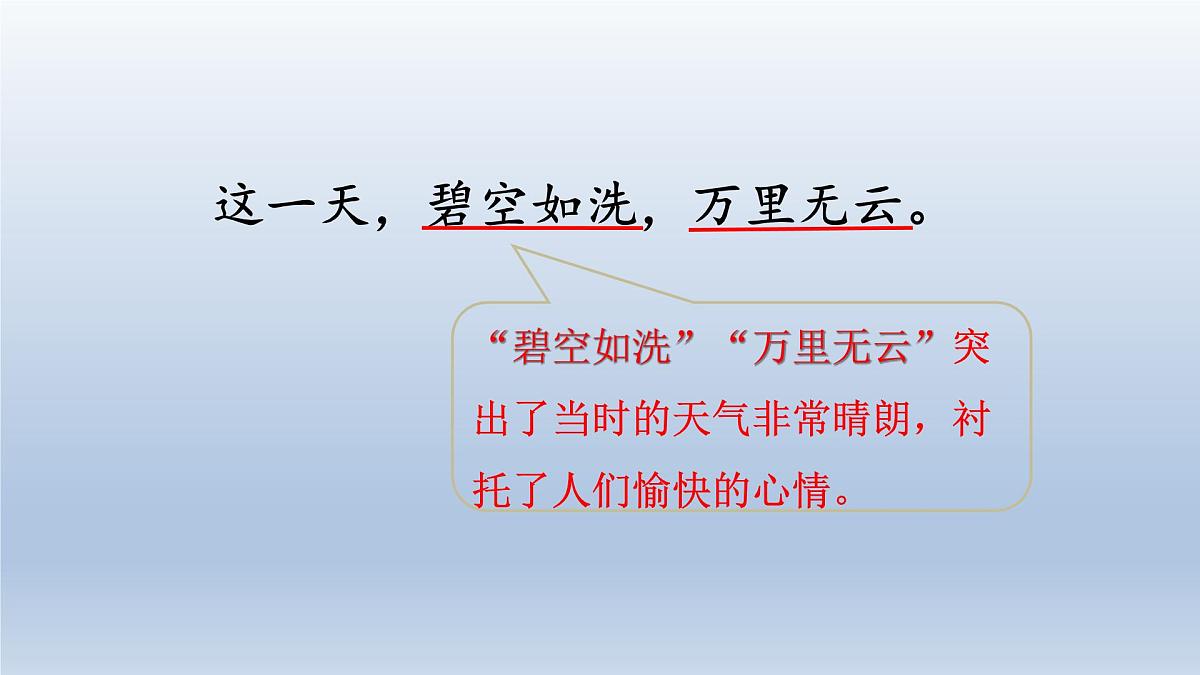 这一天，碧空如洗，万里无云。

“碧空如洗”“万里无云”突出了当时的天气非常晴朗，衬托了人们愉快的心情。